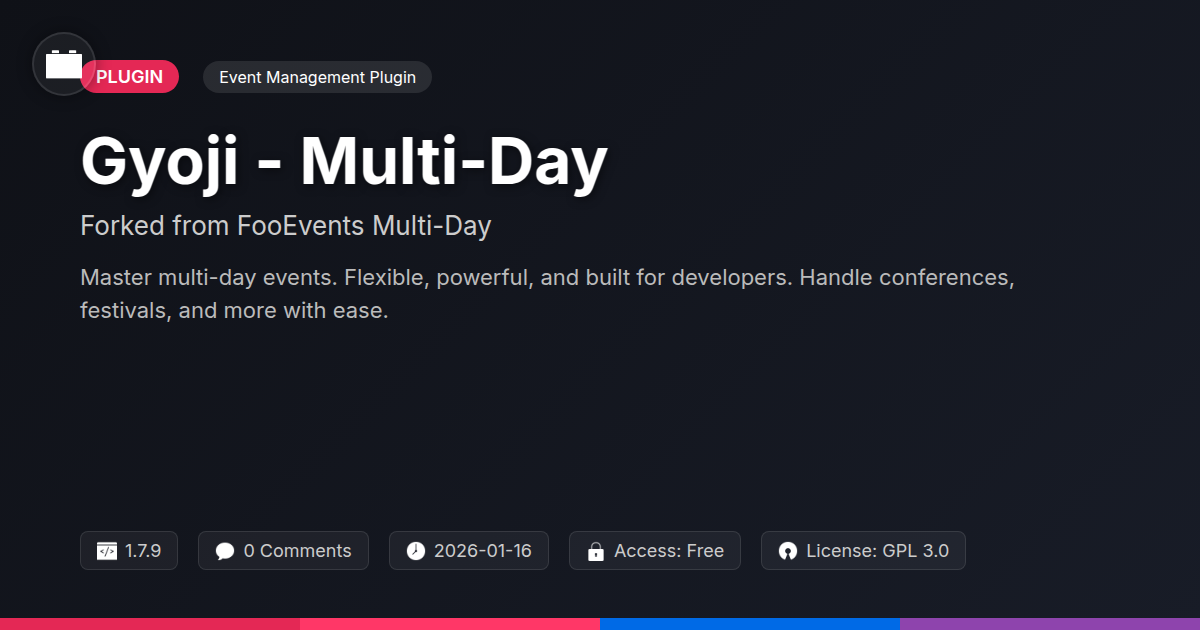 PLUGIN

Event Management Plugin

Gyoji - Multi-Day

Forked from FooEvents Multi-Day

Master multi-day events. Flexible, powerful, and built for developers. Handle conferences, festivals, and more with ease.

1.7.9

0 Comments

2026-01-16

Access: Free

License: GPL 3.0